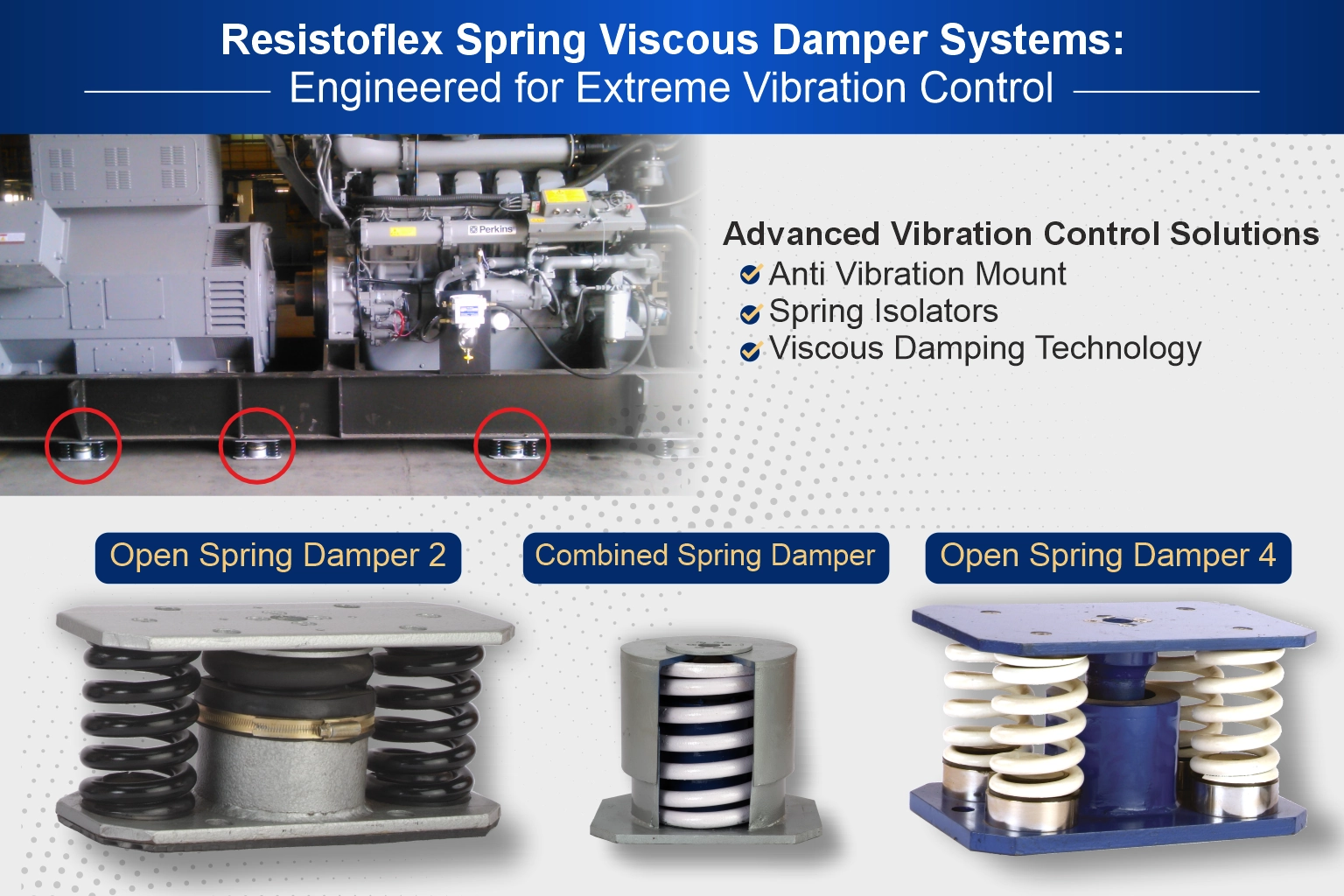 Resistoflex Spring Viscous Damper Systems:
Engineered for Extreme Vibration Control

Perkins

Advanced Vibration Control Solutions
Anti Vibration Mount
Spring Isolators
Viscous Damping Technology

Open Spring Damper 2

Combined Spring Damper

Open Spring Damper 4